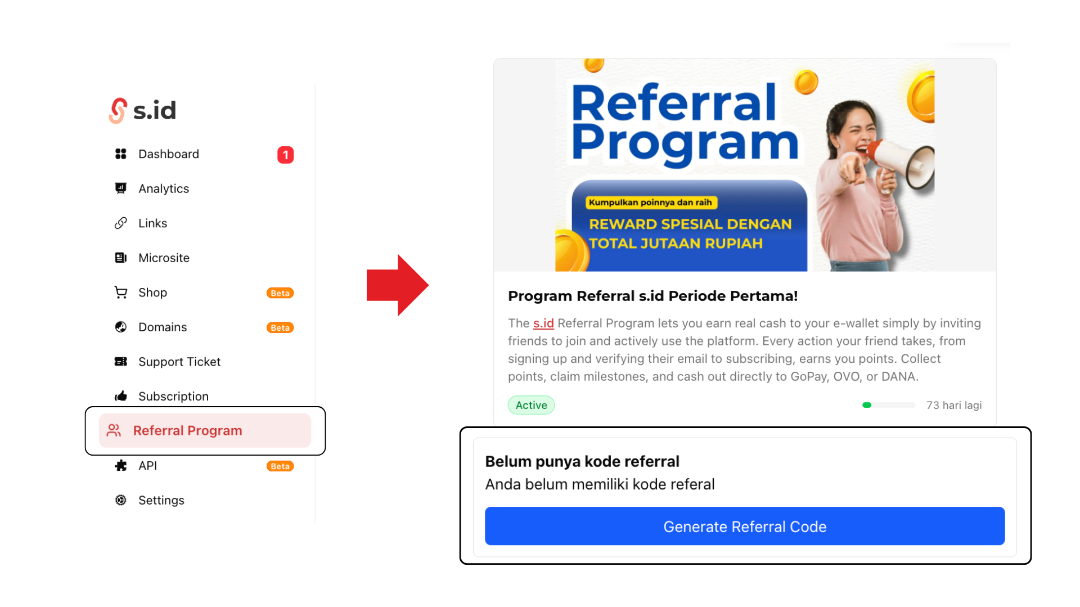 s.id

Dashboard 1
Analytics
Links
Microsite
Shop Beta
Domains Beta
Support Ticket
Subscription
Referral Program
API Beta
Settings

Referral Program

Kumpulkan poinnya dan raih

REWARD SPESIAL DENGAN TOTAL JUTAAN RUPIAH

Program Referral s.id Periode Pertama!

The s.id Referral Program lets you earn real cash to your e-wallet simply by inviting friends to join and actively use the platform. Every action your friend takes, from signing up and verifying their email to subscribing, earns you points. Collect points, claim milestones, and cash out directly to GoPay, OVO, or DANA.

Active

73 hari lagi

Belum punya kode referral

Anda belum memiliki kode referal

Generate Referral Code